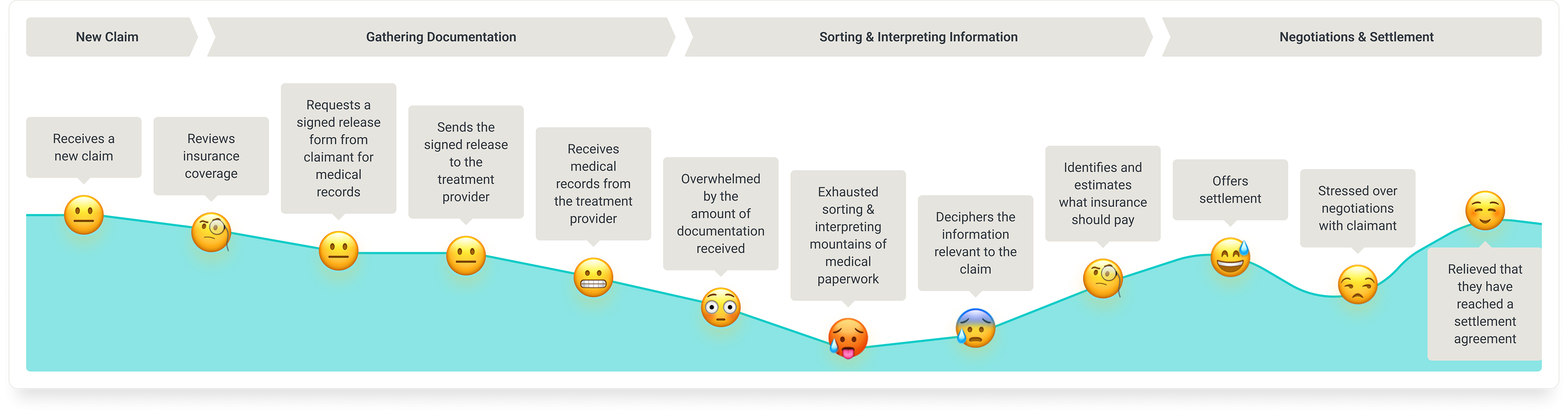 New Claim

Gathering Documentation

Sorting & Interpreting Information

Negotiations & Settlement

Receives a new claim

Reviews insurance coverage

Requests a signed release form from claimant for medical records

Sends the signed release to the treatment provider

Receives medical records from the treatment provider

Overwhelmed by the amount of documentation received

Exhausted sorting & interpreting mountains of medical paperwork

Deciphers the information relevant to the claim

Identifies and estimates what insurance should pay

Offers settlement

Stressed over negotiations with claimant

Relieved that they have reached a settlement agreement